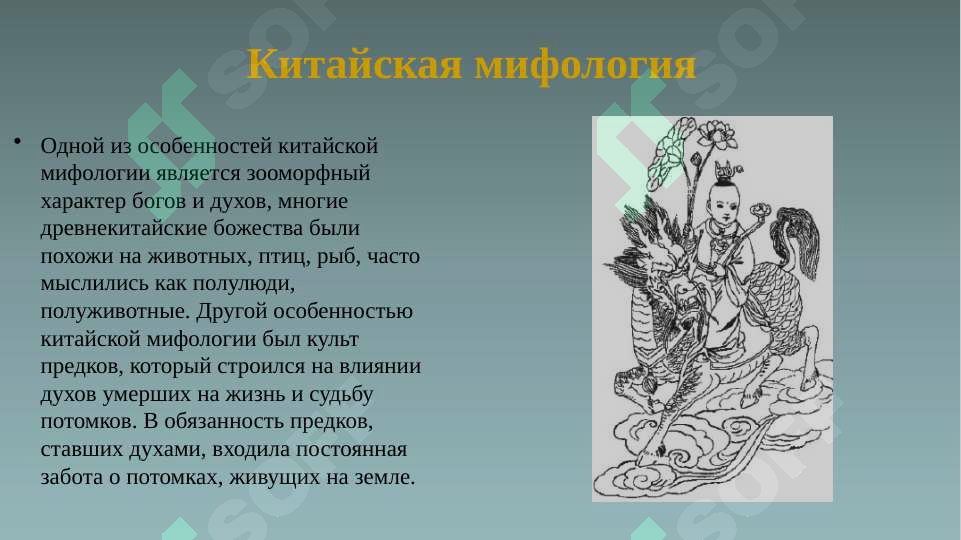 Китайская мифология

• Одной из особенностей китайской мифологии является зооморфный характер богов и духов, многие древнекитайские божества были похожи на животных, птиц, рыб, часто мыслились как полулюди, полуживотные. Другой особенностью китайской мифологии был культ предков, который строился на влиянии духов умерших на жизнь и судьбу потомков. В обязанность предков, ставших духами, входила постоянная забота о потомках, живущих на земле.